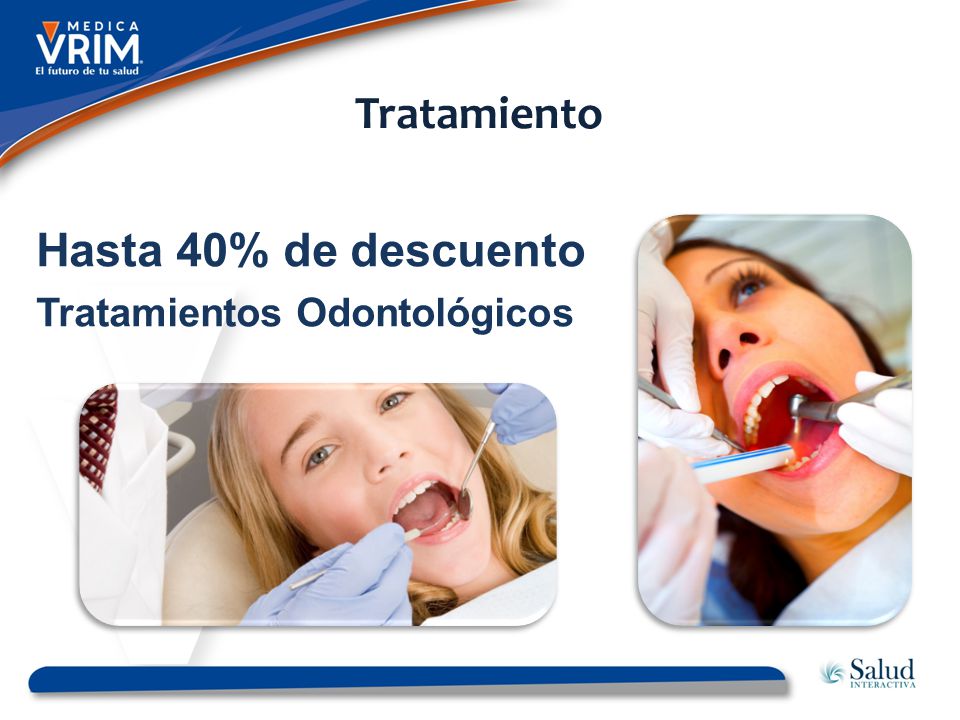 MEDICA
VRIM
El futuro de tu salud

Tratamiento

Hasta 40% de descuento
Tratamientos Odontológicos

Salud
INTERACTIVA